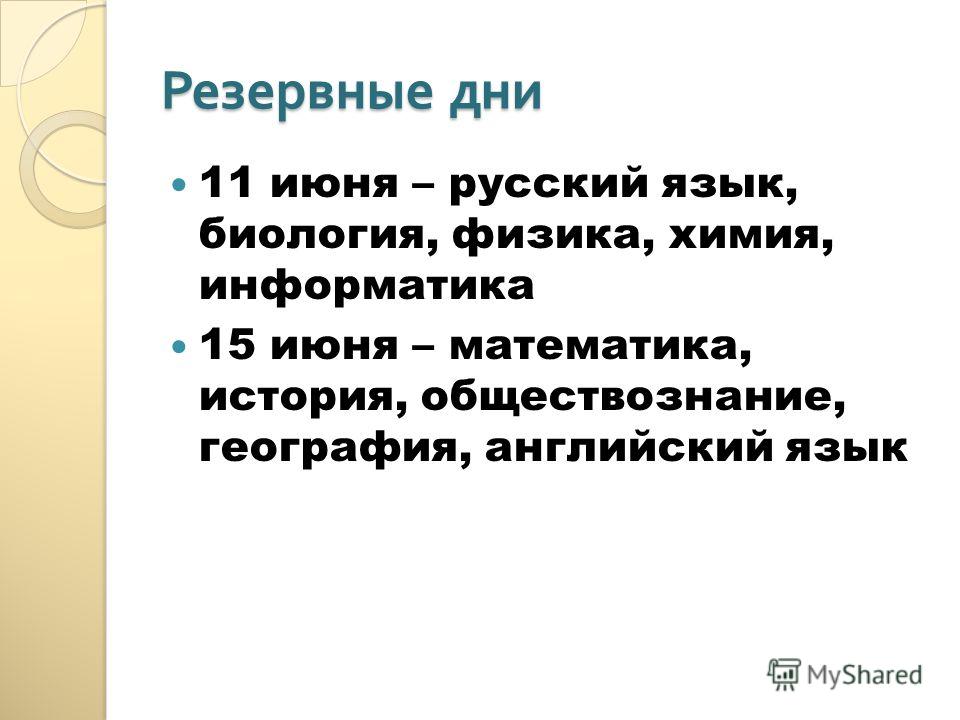 Резервные дни

11 июня – русский язык, биология, физика, химия, информатика

15 июня – математика, история, обществознание, география, английский язык

MyShared